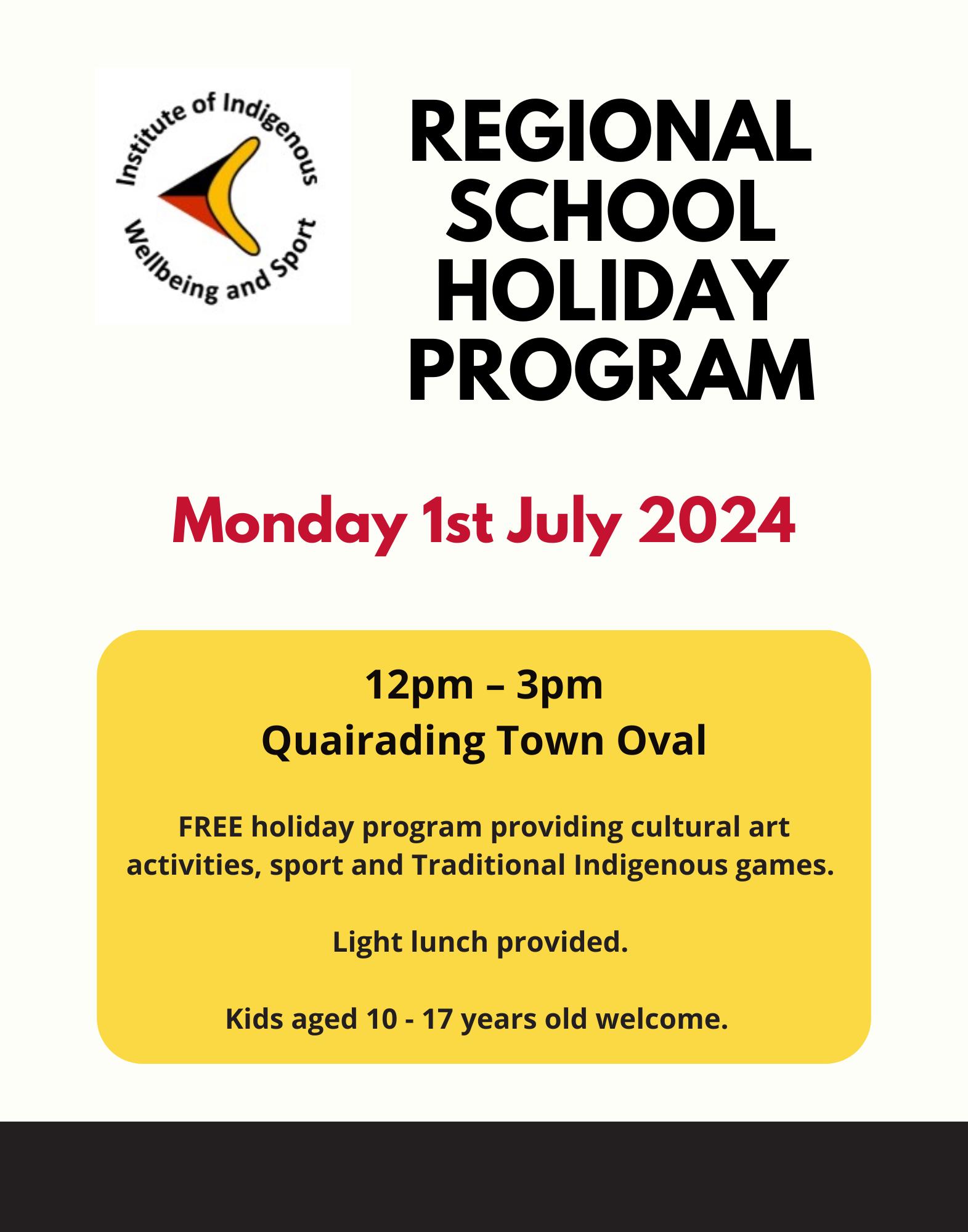 Institute of Indigenous Wellbeing and Sport

REGIONAL SCHOOL HOLIDAY PROGRAM

Monday 1st July 2024

12pm – 3pm
Quairading Town Oval

FREE holiday program providing cultural art activities, sport and Traditional Indigenous games.

Light lunch provided.

Kids aged 10 - 17 years old welcome.